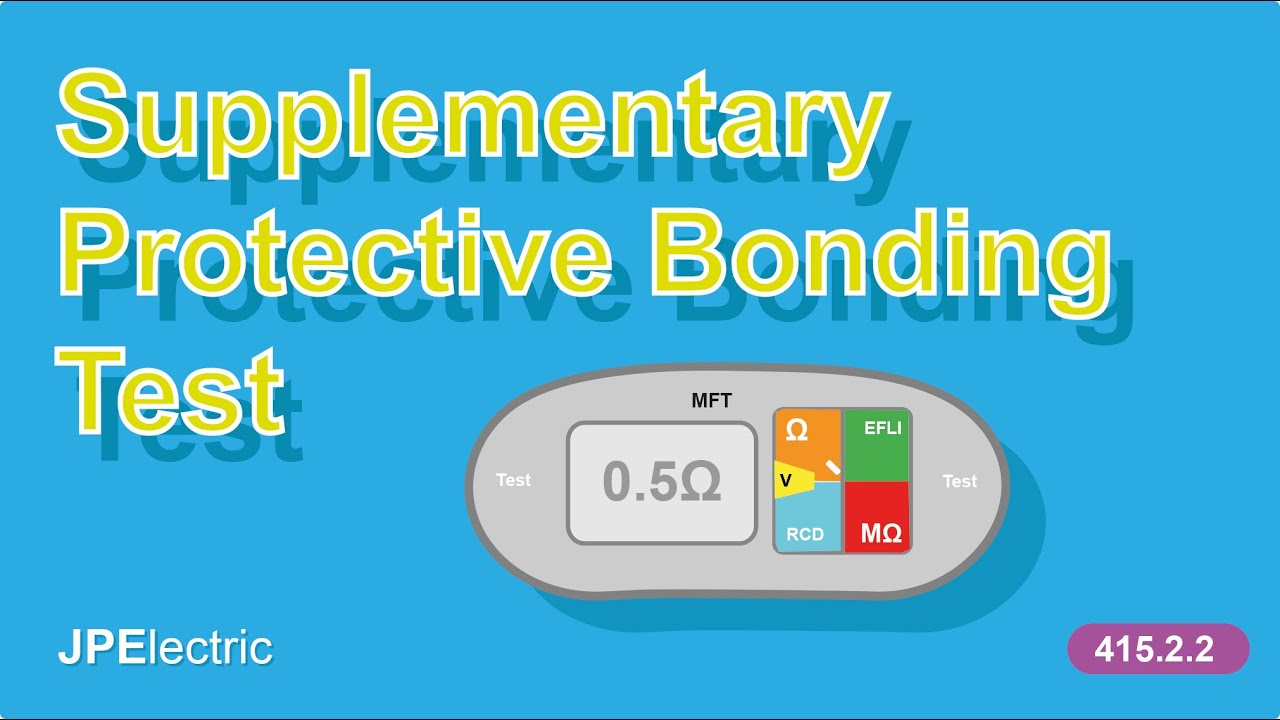 Supplementary Protective Bonding Test

MFT

Test

0.5Ω

Ω

EFLI

V

RCD

MΩ

Test

JPElectric

415.2.2